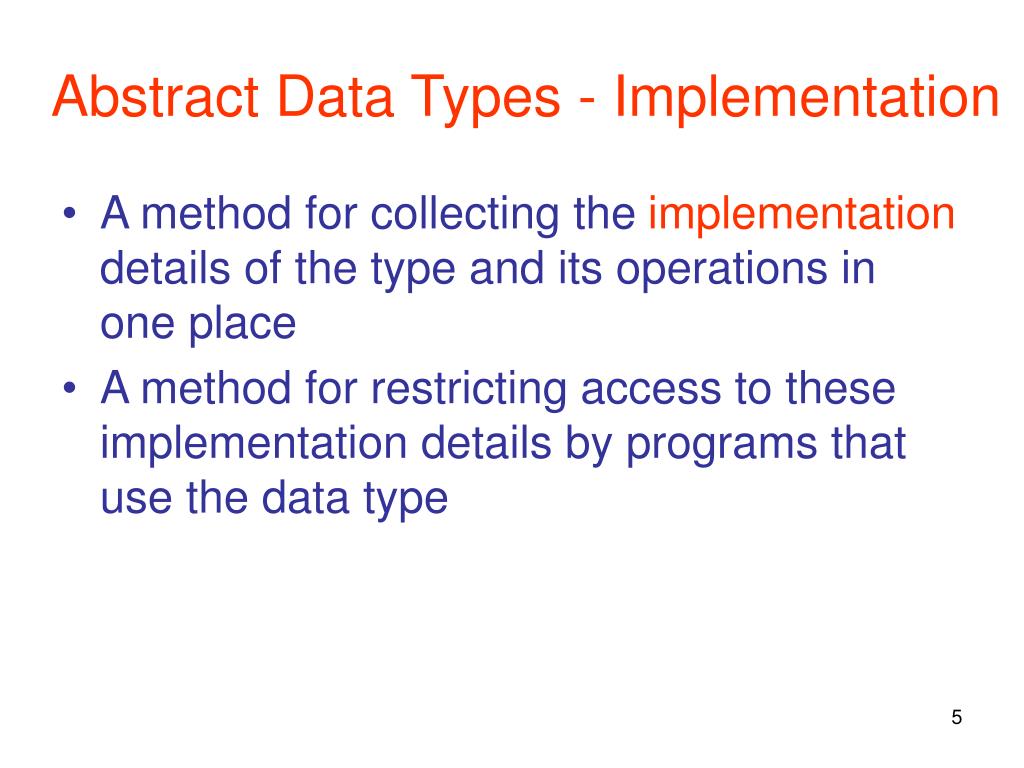 Abstract Data Types - Implementation

• A method for collecting the implementation details of the type and its operations in one place
• A method for restricting access to these implementation details by programs that use the data type

5